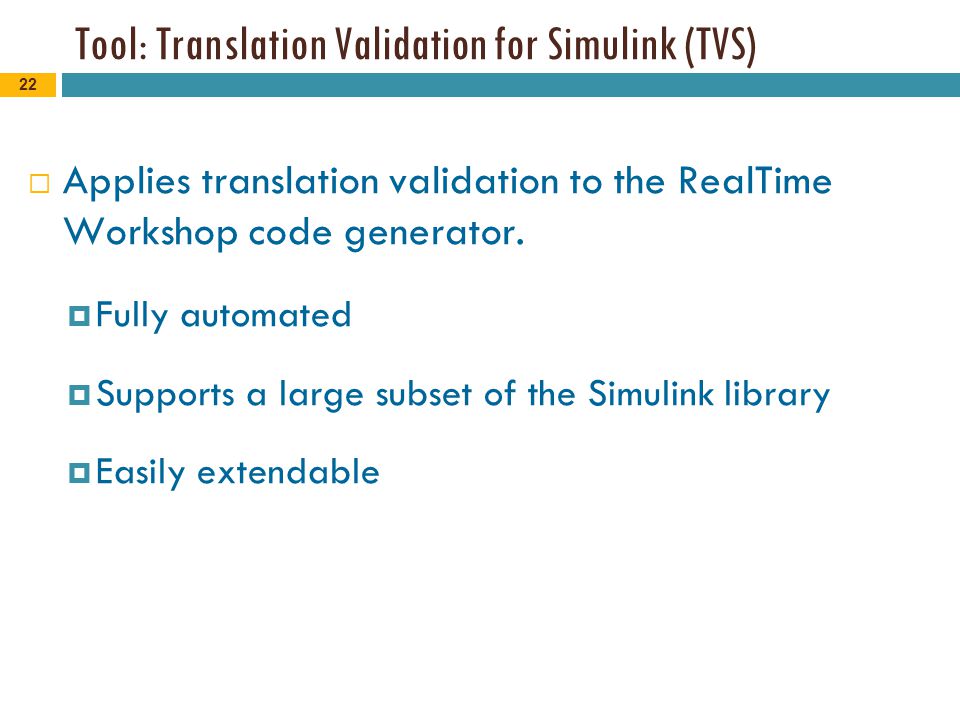 Tool: Translation Validation for Simulink (TVS)

22

Applies translation validation to the RealTime Workshop code generator.

Fully automated

Supports a large subset of the Simulink library

Easily extendable